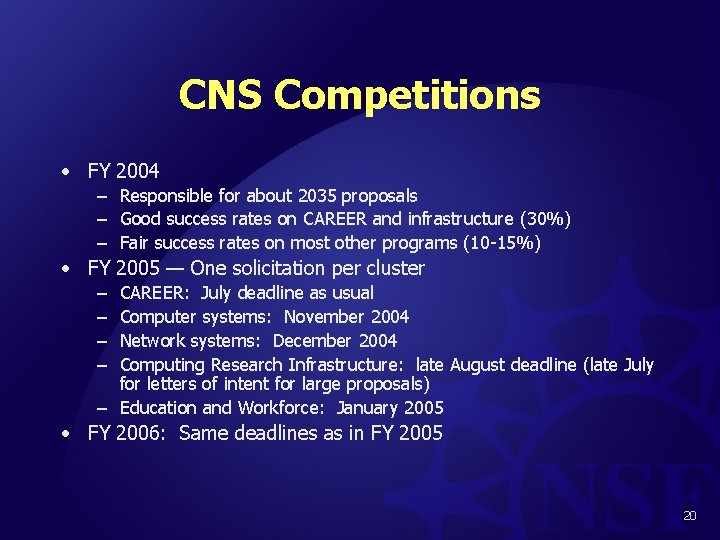 CNS Competitions

• FY 2004
– Responsible for about 2035 proposals
– Good success rates on CAREER and infrastructure (30%)
– Fair success rates on most other programs (10-15%)
• FY 2005 — One solicitation per cluster
– CAREER: July deadline as usual
– Computer systems: November 2004
– Network systems: December 2004
– Computing Research Infrastructure: late August deadline (late July for letters of intent for large proposals)
– Education and Workforce: January 2005
• FY 2006: Same deadlines as in FY 2005

NSF

20